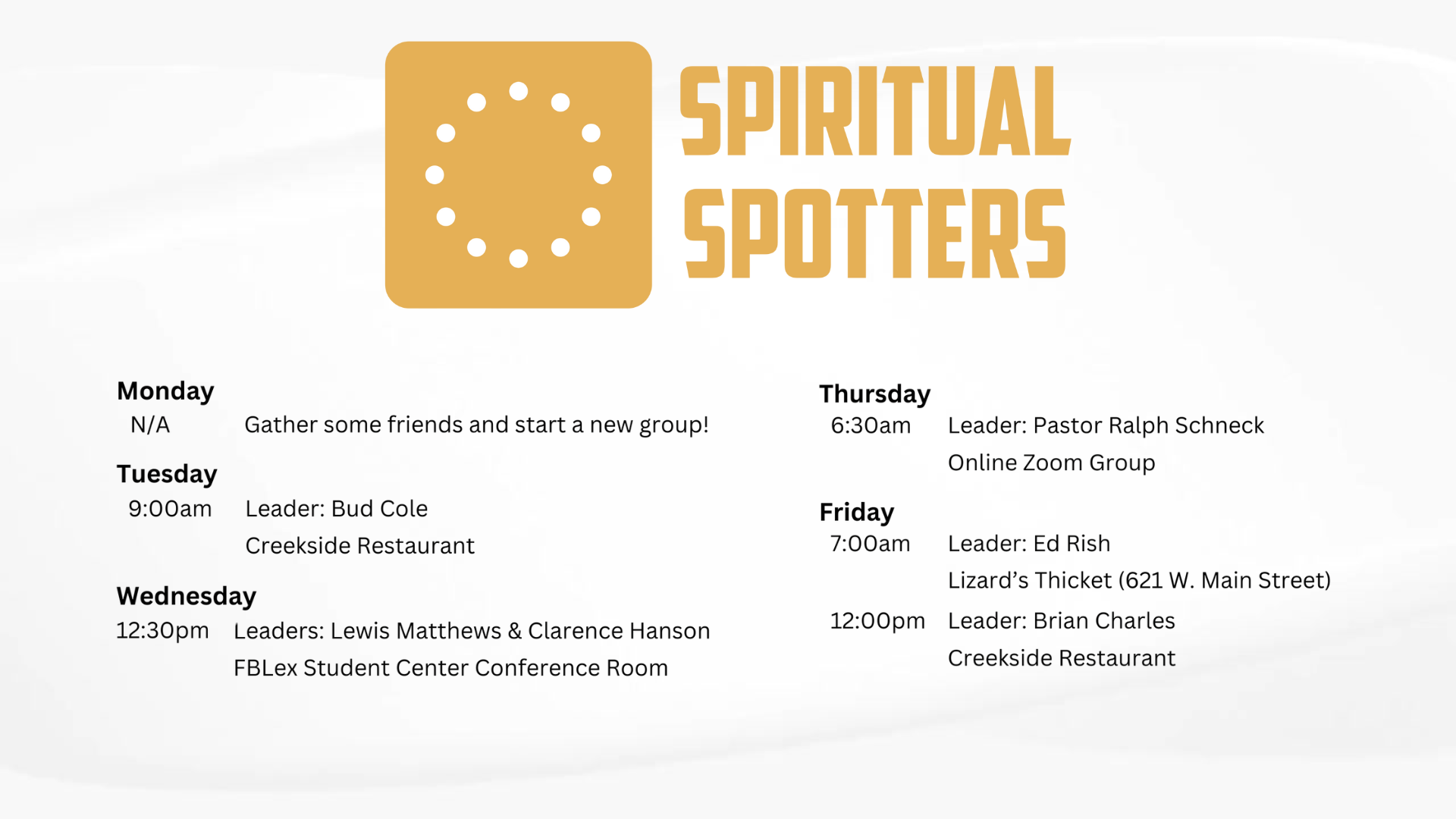 SPIRITUAL SPOTTERS

Monday
N/A Gather some friends and start a new group!

Tuesday
9:00am Leader: Bud Cole
Creekside Restaurant

Wednesday
12:30pm Leaders: Lewis Matthews & Clarence Hanson
FBLex Student Center Conference Room

Thursday
6:30am Leader: Pastor Ralph Schneck
Online Zoom Group

Friday
7:00am Leader: Ed Rish
Lizard's Thicket (621 W. Main Street)
12:00pm Leader: Brian Charles
Creekside Restaurant